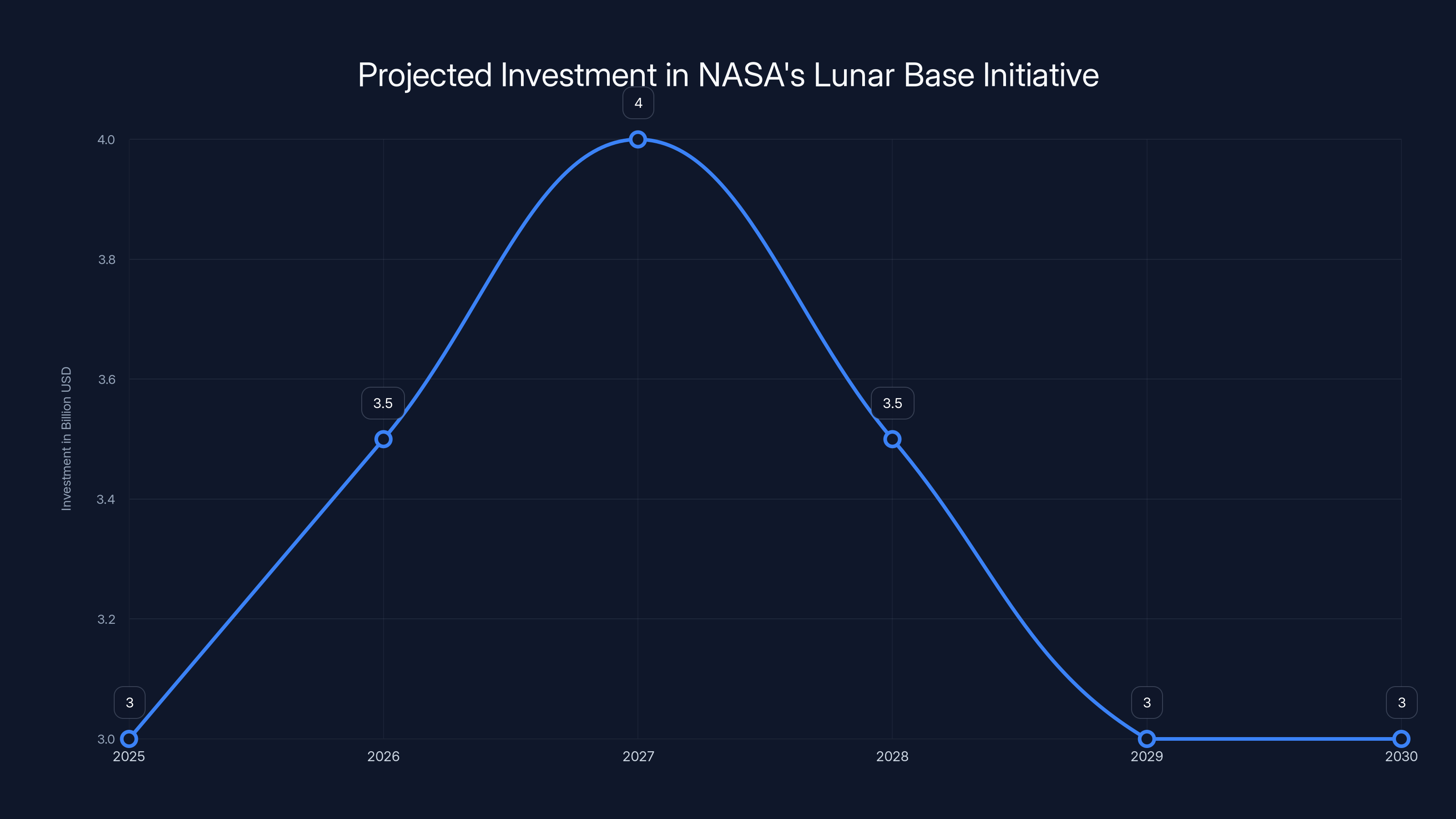 Projected Investment in NASA's Lunar Base Initiative

Investment in Billion USD

4.0
3.8
3.6
3.4
3.2
3.0

3
3.5
4
3.5
3
3

2025
2026
2027
2028
2029
2030